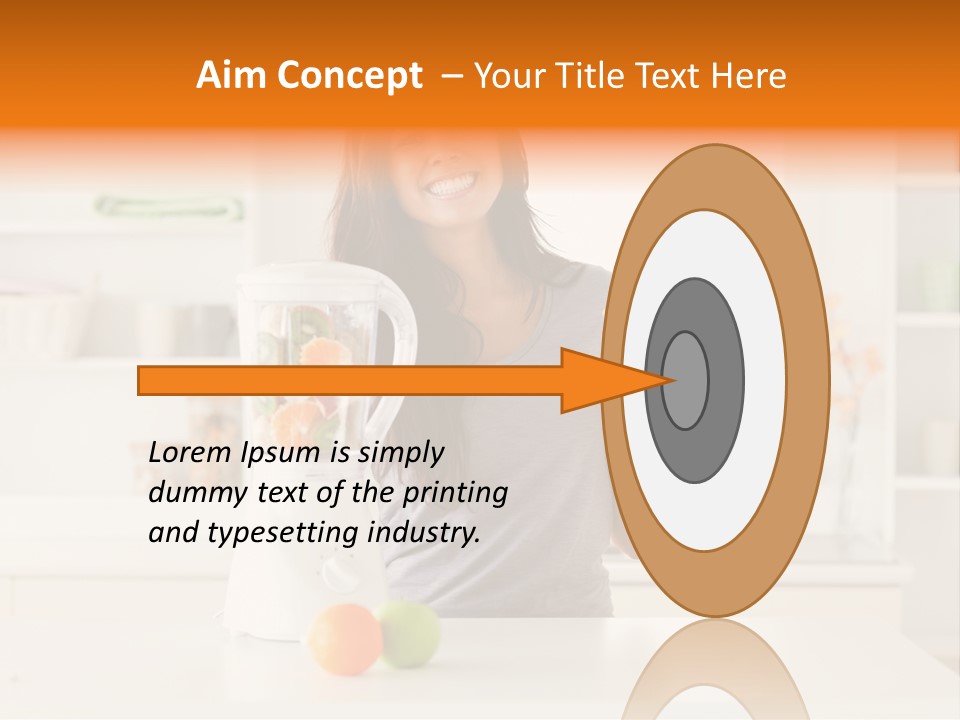 Aim Concept – Your Title Text Here

Lorem Ipsum is simply dummy text of the printing and typesetting industry.